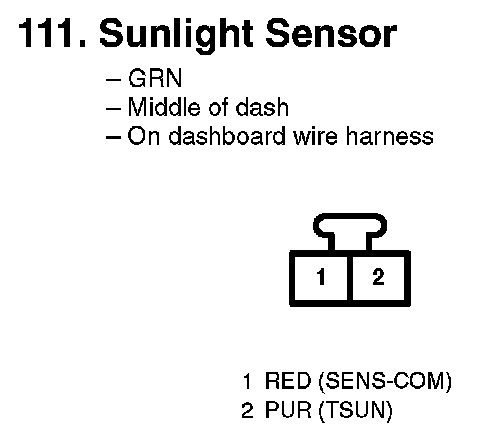 111. Sunlight Sensor

– GRN
– Middle of dash
– On dashboard wire harness

1 2

1 RED (SENS-COM)
2 PUR (TSUN)